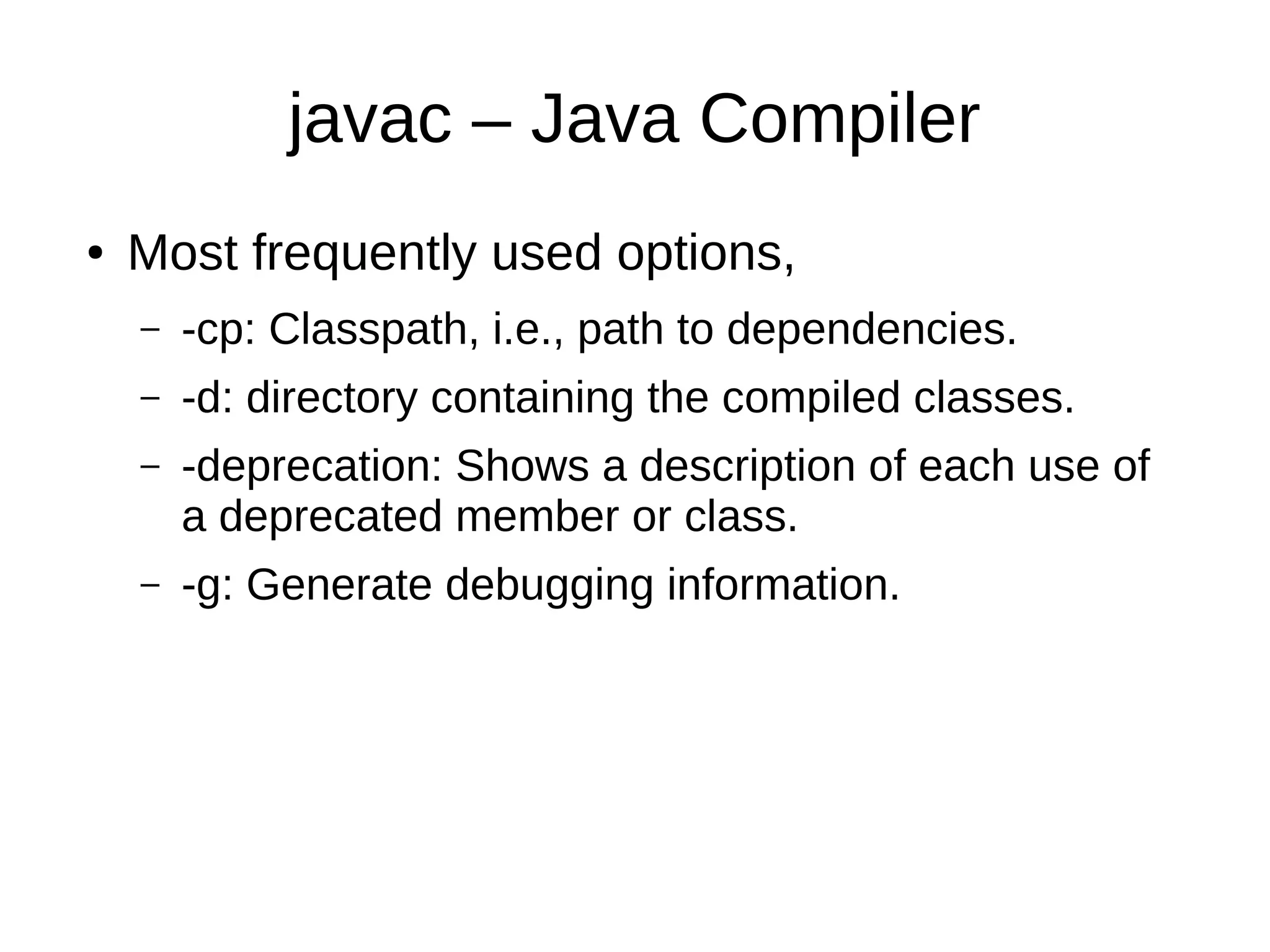 javac – Java Compiler

• Most frequently used options,

– -cp: Classpath, i.e., path to dependencies.

– -d: directory containing the compiled classes.

– -deprecation: Shows a description of each use of a deprecated member or class.

– -g: Generate debugging information.